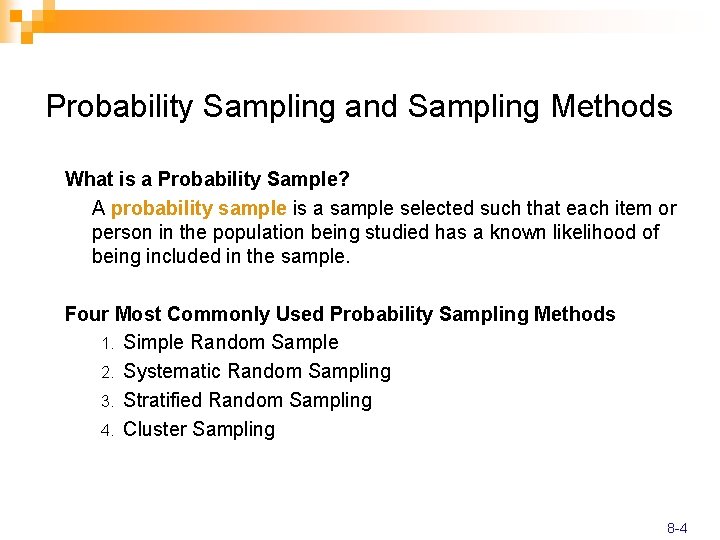 Probability Sampling and Sampling Methods

What is a Probability Sample?

A probability sample is a sample selected such that each item or person in the population being studied has a known likelihood of being included in the sample.

Four Most Commonly Used Probability Sampling Methods

1. Simple Random Sample
2. Systematic Random Sampling
3. Stratified Random Sampling
4. Cluster Sampling

8-4